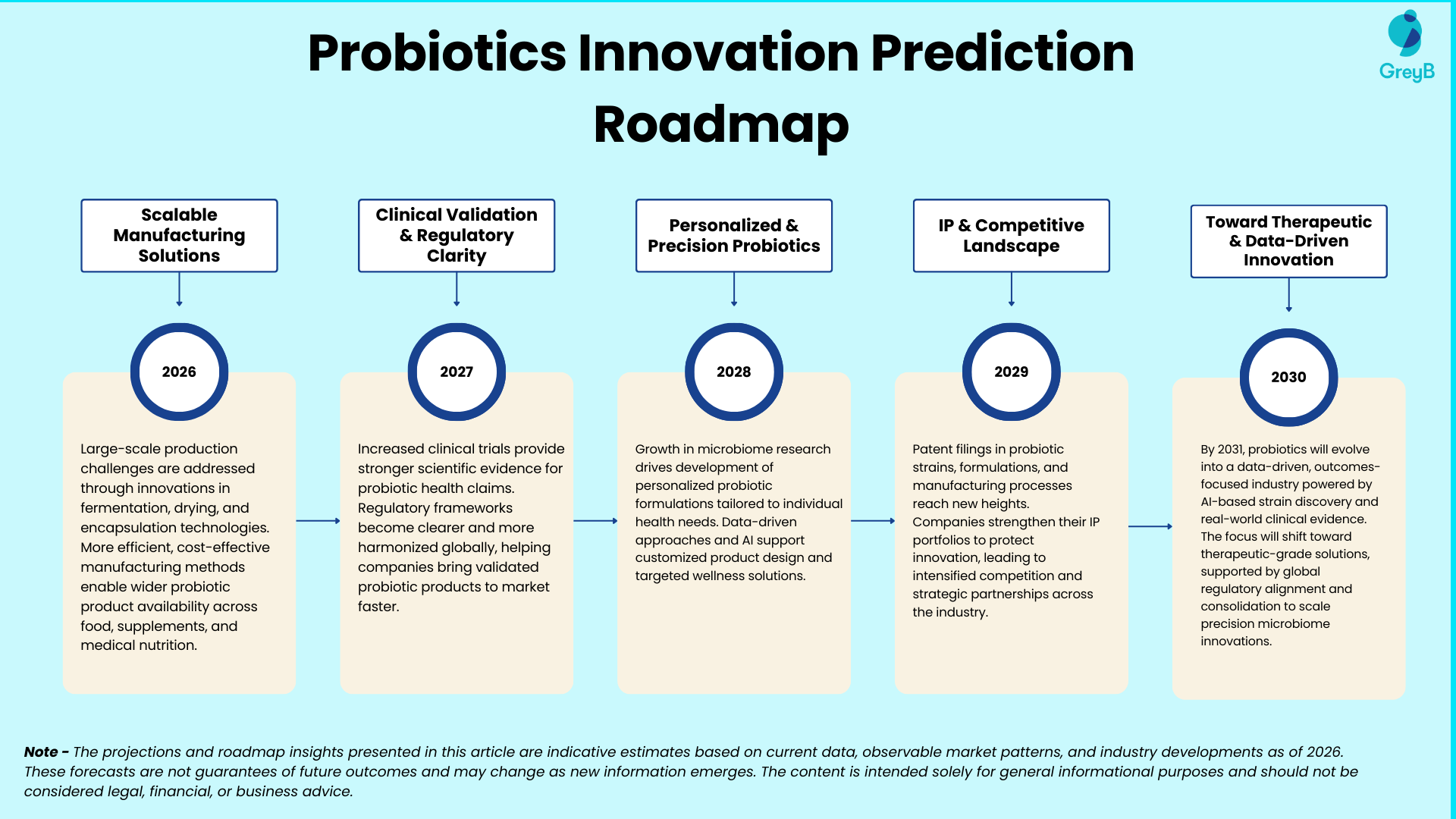 Probiotics Innovation Prediction Roadmap

GreyB

Scalable Manufacturing Solutions

2026

Large-scale production challenges are addressed through innovations in fermentation, drying, and encapsulation technologies. More efficient, cost-effective manufacturing methods enable wider probiotic product availability across food, supplements, and medical nutrition.

Clinical Validation & Regulatory Clarity

2027

Increased clinical trials provide stronger scientific evidence for probiotic health claims. Regulatory frameworks become clearer and more harmonized globally, helping companies bring validated probiotic products to market faster.

Personalized & Precision Probiotics

2028

Growth in microbiome research drives development of personalized probiotic formulations tailored to individual health needs. Data-driven approaches and AI support customized product design and targeted wellness solutions.

IP & Competitive Landscape

2029

Patent filings in probiotic strains, formulations, and manufacturing processes reach new heights. Companies strengthen their IP portfolios to protect innovation, leading to intensified competition and strategic partnerships across the industry.

Toward Therapeutic & Data-Driven Innovation

2030

By 2031, probiotics will evolve into a data-driven, outcomes-focused industry powered by AI-based strain discovery and real-world clinical evidence. The focus will shift toward therapeutic-grade solutions, supported by global regulatory alignment and consolidation to scale precision microbiome innovations.

Note - The projections and roadmap insights presented in this article are indicative estimates based on current data, observable market patterns, and industry developments as of 2026. These forecasts are not guarantees of future outcomes and may change as new information emerges. The content is intended solely for general informational purposes and should not be considered legal, financial, or business advice.